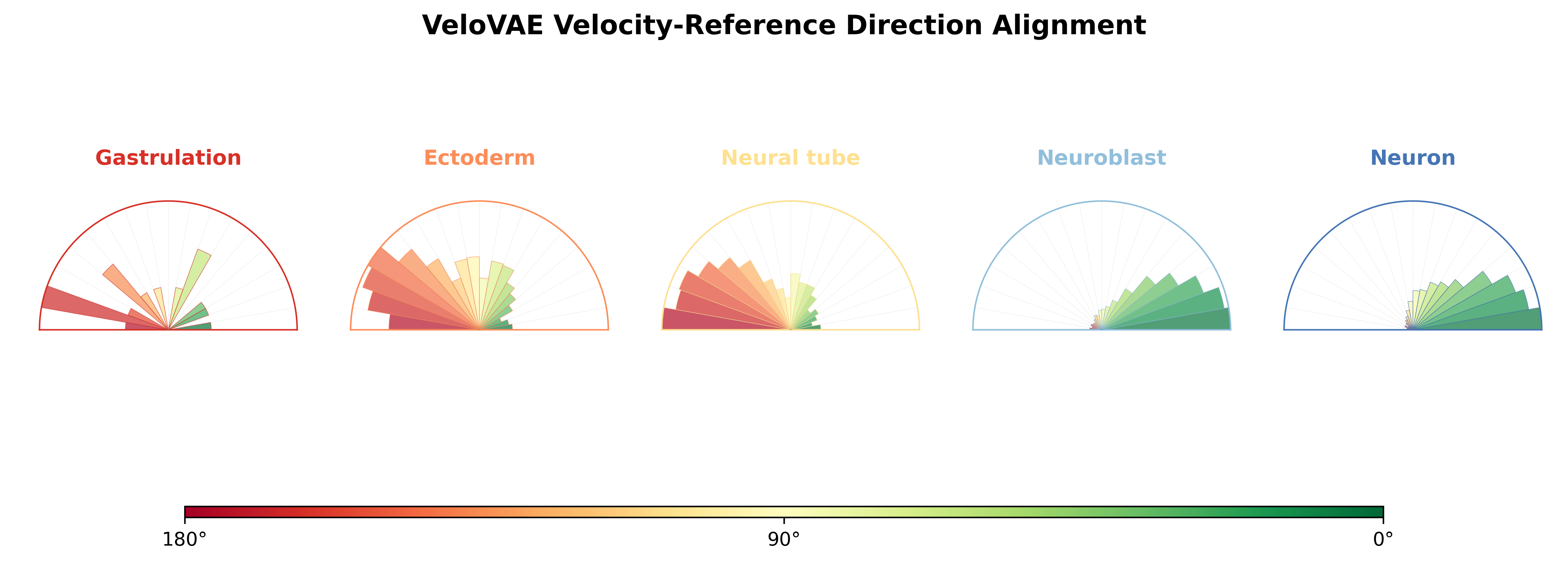 VeloVAE Velocity-Reference Direction Alignment

Gastrulation

Ectoderm

Neural tube

Neuroblast

Neuron

180°

90°

0°